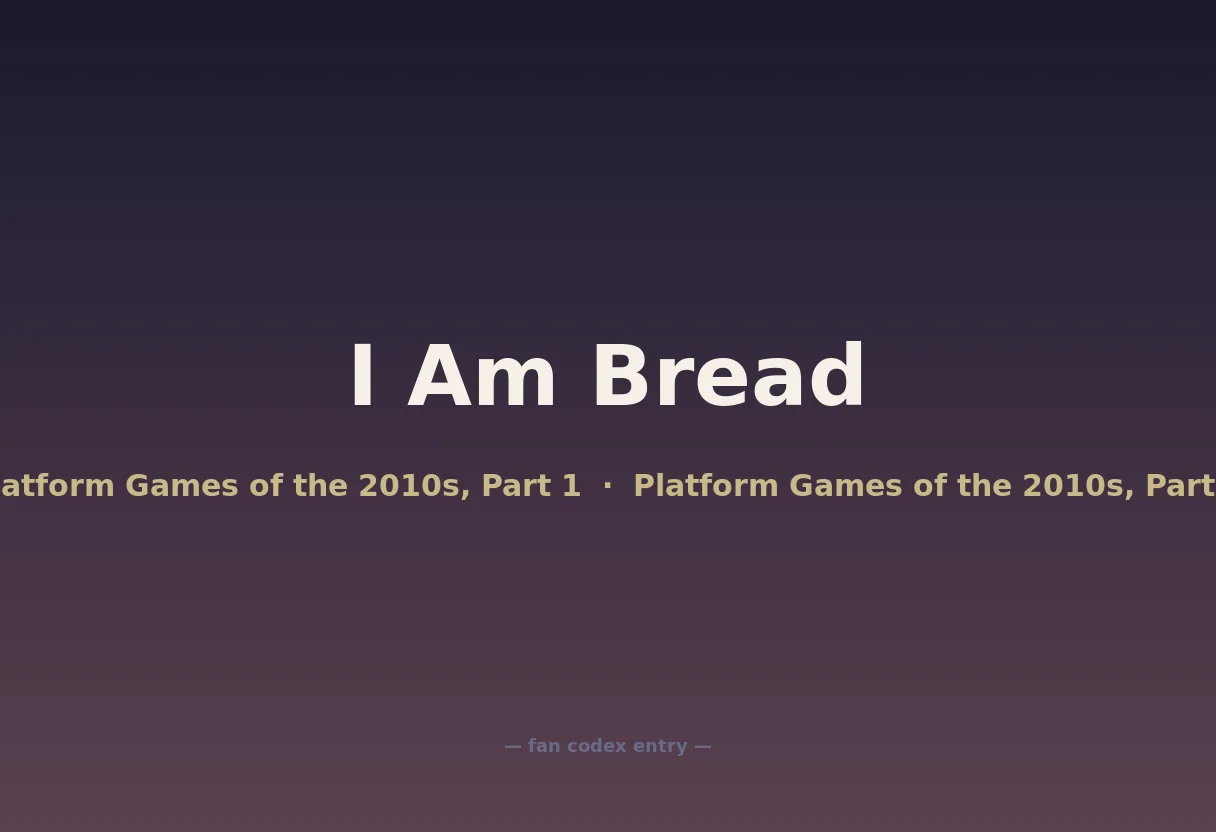 I Am Bread

atform Games of the 2010s, Part 1 · Platform Games of the 2010s, Part

— fan codex entry —